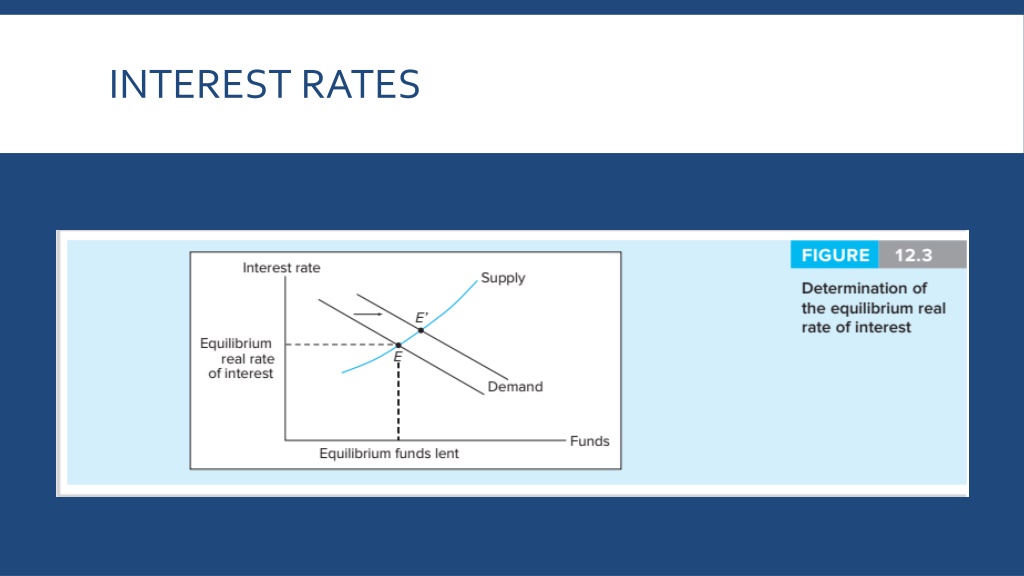 INTEREST RATES

Interest rate

Supply

E'

Equilibrium real rate of interest

E

Demand

Funds

Equilibrium funds lent

FIGURE 12.3

Determination of the equilibrium real rate of interest